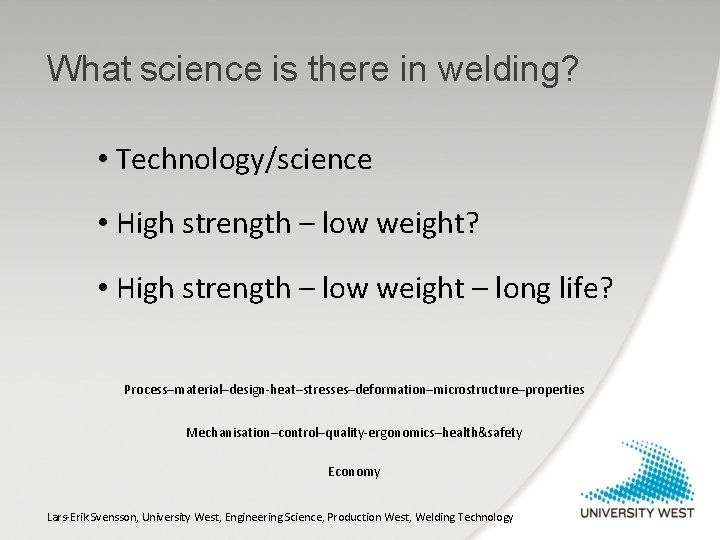 What science is there in welding?

• Technology/science

• High strength – low weight?

• High strength – low weight – long life?

Process–material–design-heat–stresses–deformation–microstructure–properties

Mechanisation–control–quality-ergonomics–health&safety

Economy

Lars-Erik Svensson, University West, Engineering Science, Production West, Welding Technology

UNIVERSITY WEST